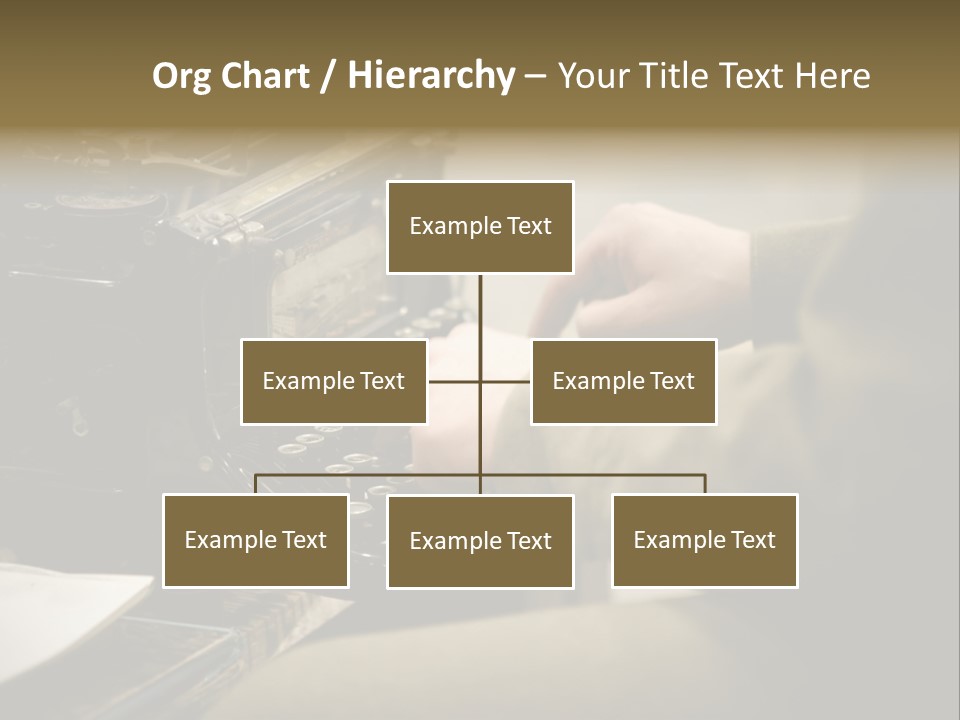 Org Chart / Hierarchy – Your Title Text Here

Example Text

Example Text

Example Text

Example Text

Example Text

Example Text